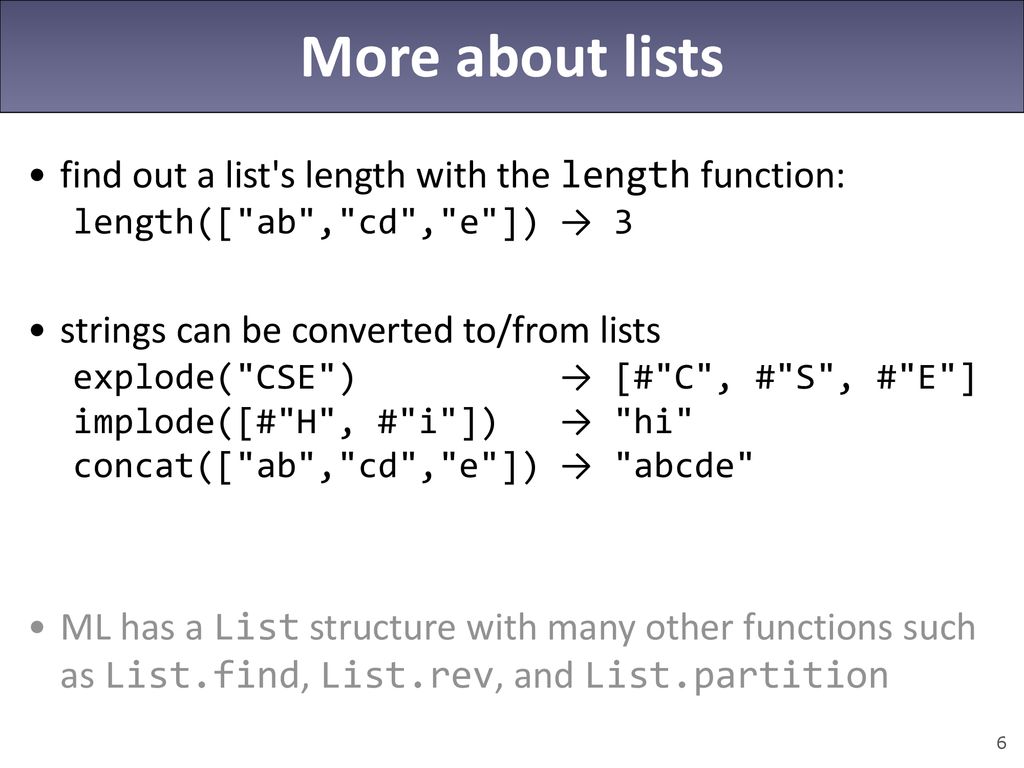 More about lists

• find out a list's length with the length function:
length(["ab","cd","e"]) → 3

• strings can be converted to/from lists
explode("CSE") → [#"C", #"S", #"E"]
implode([#"H", #"i"]) → "hi"
concat(["ab","cd","e"]) → "abcde"

• ML has a List structure with many other functions such as List.find, List.rev, and List.partition

6